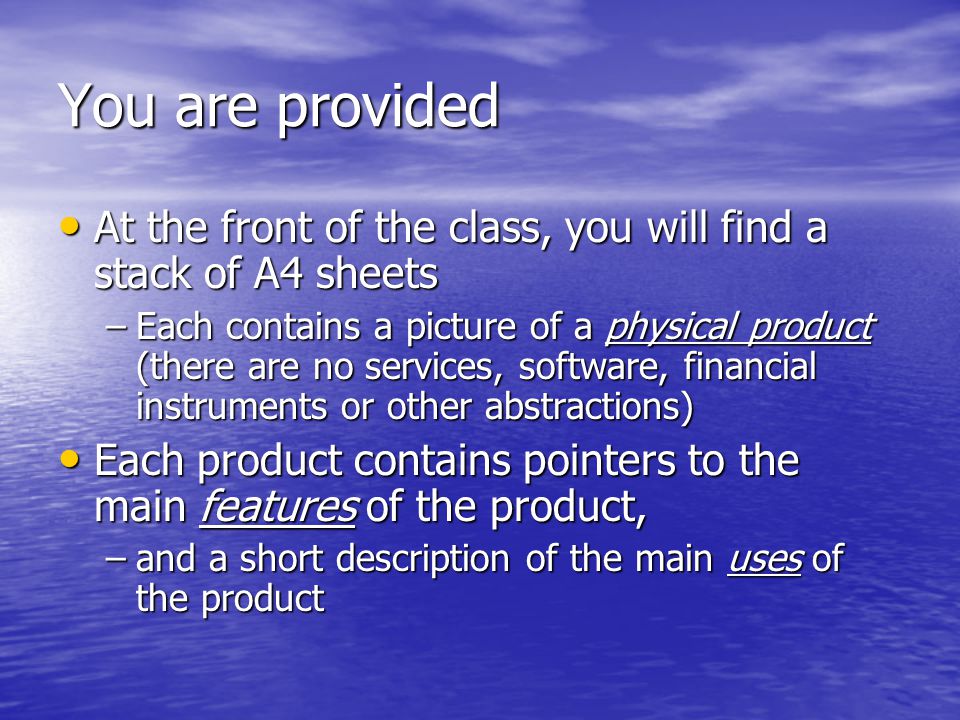 You are provided

• At the front of the class, you will find a stack of A4 sheets

– Each contains a picture of a physical product (there are no services, software, financial instruments or other abstractions)

• Each product contains pointers to the main features of the product,

– and a short description of the main uses of the product